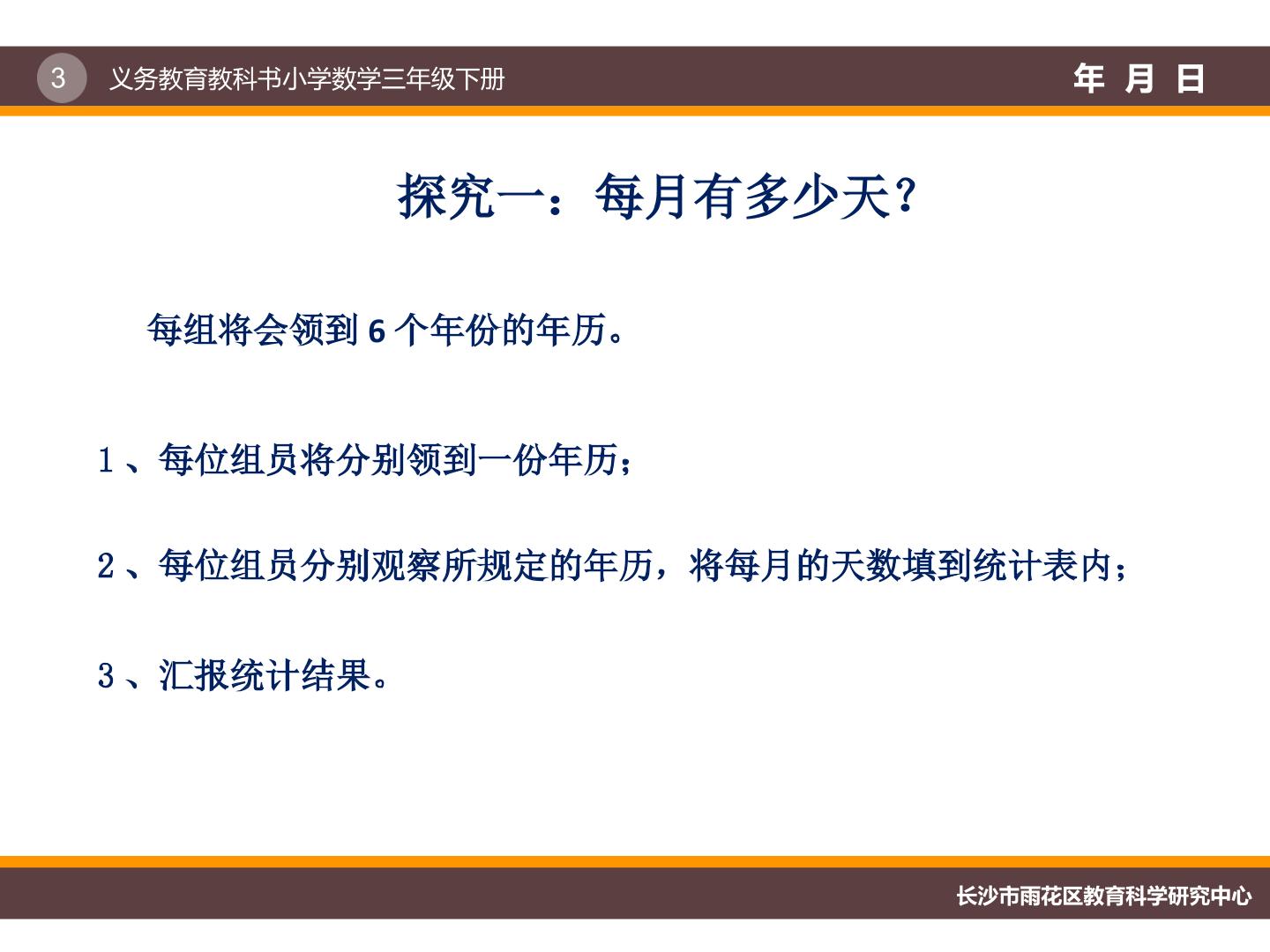 3 义务教育教科书小学数学三年级下册 年 月 日

探究一：每月有多少天？

每组将会领到6个年份的年历。

1、每位组员将分别领到一份年历；

2、每位组员分别观察所规定的年历，将每月的天数填到统计表内；

3、汇报统计结果。

长沙市雨花区教育科学研究中心